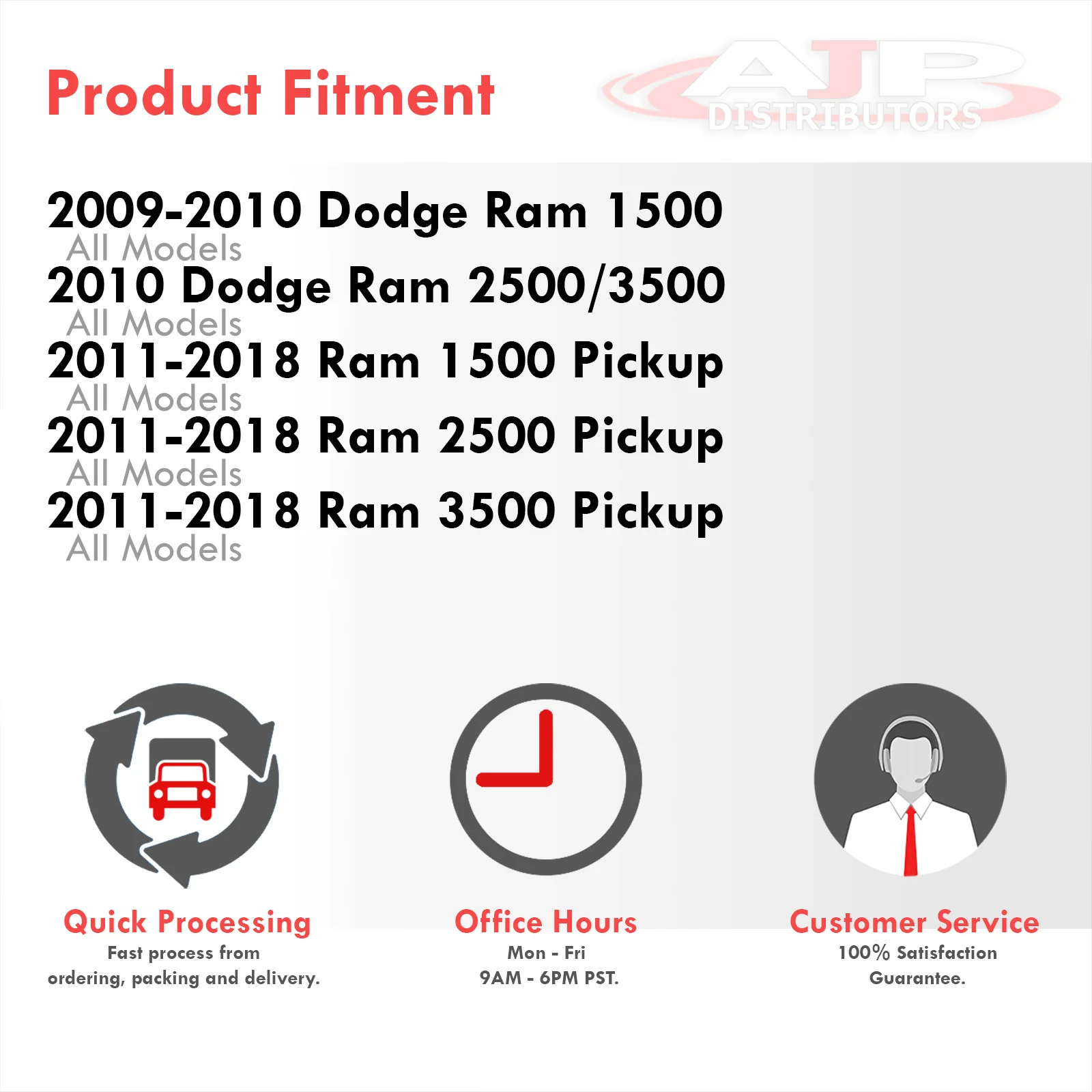 Product Fitment

AJP
DISTRIBUTORS

2009-2010 Dodge Ram 1500
All Models
2010 Dodge Ram 2500/3500
All Models
2011-2018 Ram 1500 Pickup
All Models
2011-2018 Ram 2500 Pickup
All Models
2011-2018 Ram 3500 Pickup
All Models

Quick Processing
Fast process from ordering, packing and delivery.

Office Hours
Mon - Fri
9AM - 6PM PST.

Customer Service
100% Satisfaction Guarantee.